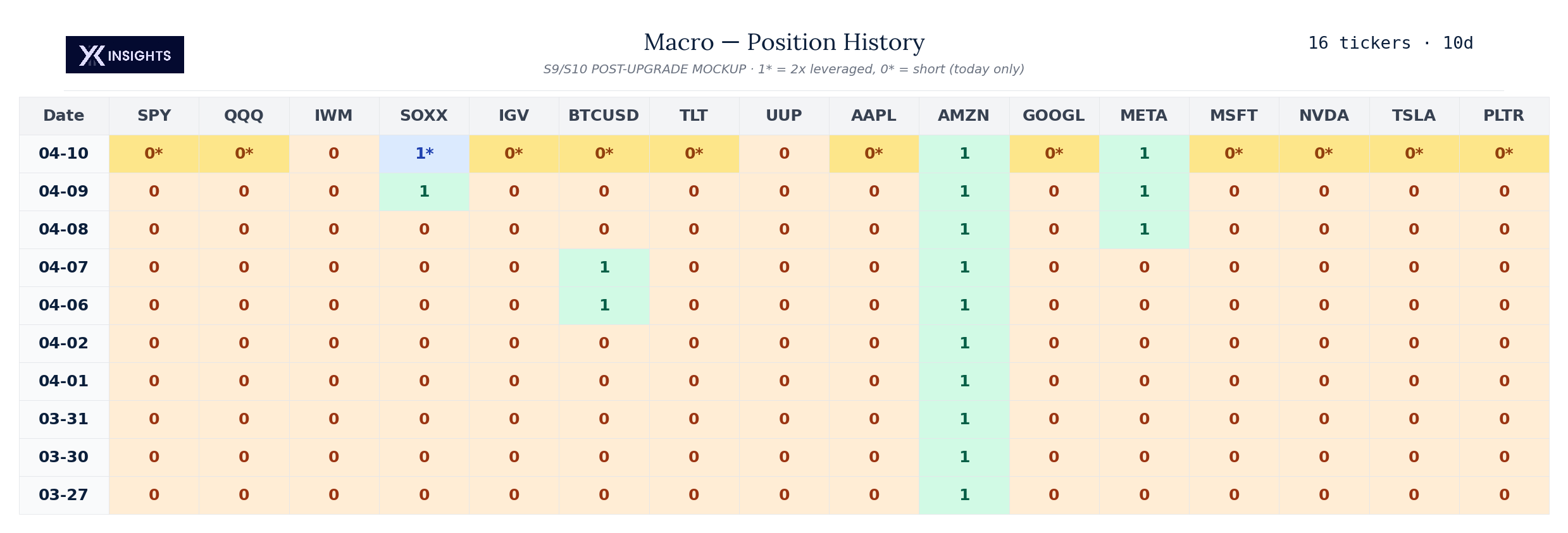 INSIGHTS

Macro — Position History

S9/S10 POST-UPGRADE MOCKUP · 1* = 2x leveraged, 0* = short (today only)

16 tickers · 10d

| Date | SPY | QQQ | IWM | SOXX | IGV | BTCUSD | TLT | UUP | AAPL | AMZN | GOOGL | META | MSFT | NVDA | TSLA | PLTR |
|---|---|---|---|---|---|---|---|---|---|---|---|---|---|---|---|---|
| 04-10 | 0* | 0* | 0 | 1* | 0* | 0* | 0* | 0 | 0* | 1 | 0* | 1 | 0* | 0* | 0* | 0* |
| 04-09 | 0 | 0 | 0 | 1 | 0 | 0 | 0 | 0 | 0 | 1 | 0 | 1 | 0 | 0 | 0 | 0 |
| 04-08 | 0 | 0 | 0 | 0 | 0 | 0 | 0 | 0 | 0 | 1 | 0 | 1 | 0 | 0 | 0 | 0 |
| 04-07 | 0 | 0 | 0 | 0 | 0 | 1 | 0 | 0 | 0 | 1 | 0 | 0 | 0 | 0 | 0 | 0 |
| 04-06 | 0 | 0 | 0 | 0 | 0 | 1 | 0 | 0 | 0 | 1 | 0 | 0 | 0 | 0 | 0 | 0 |
| 04-02 | 0 | 0 | 0 | 0 | 0 | 0 | 0 | 0 | 0 | 1 | 0 | 0 | 0 | 0 | 0 | 0 |
| 04-01 | 0 | 0 | 0 | 0 | 0 | 0 | 0 | 0 | 0 | 1 | 0 | 0 | 0 | 0 | 0 | 0 |
| 03-31 | 0 | 0 | 0 | 0 | 0 | 0 | 0 | 0 | 0 | 1 | 0 | 0 | 0 | 0 | 0 | 0 |
| 03-30 | 0 | 0 | 0 | 0 | 0 | 0 | 0 | 0 | 0 | 1 | 0 | 0 | 0 | 0 | 0 | 0 |
| 03-27 | 0 | 0 | 0 | 0 | 0 | 0 | 0 | 0 | 0 | 1 | 0 | 0 | 0 | 0 | 0 | 0 |